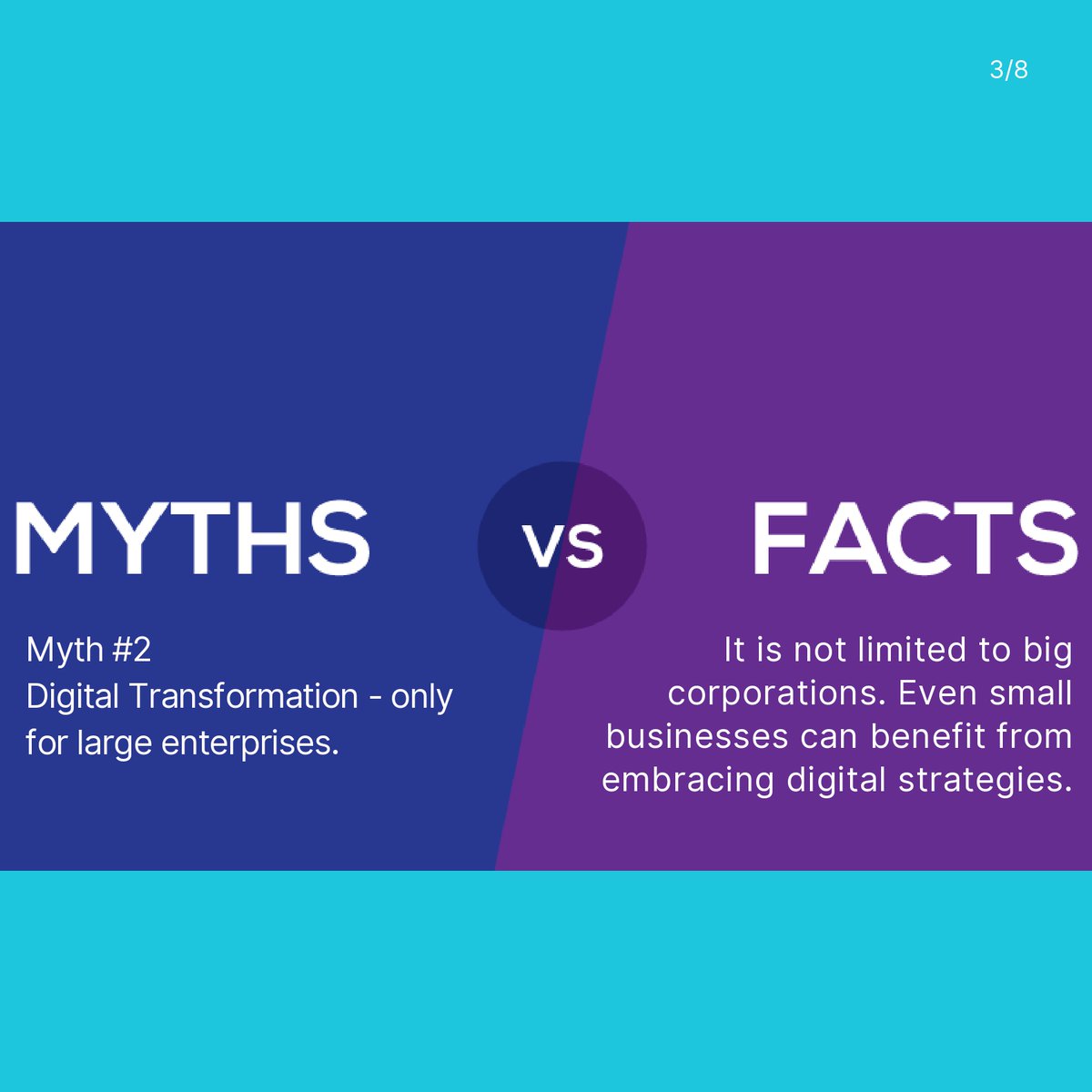 3/8

MYTHS

VS

FACTS

Myth #2
Digital Transformation - only for large enterprises.

It is not limited to big corporations. Even small businesses can benefit from embracing digital strategies.